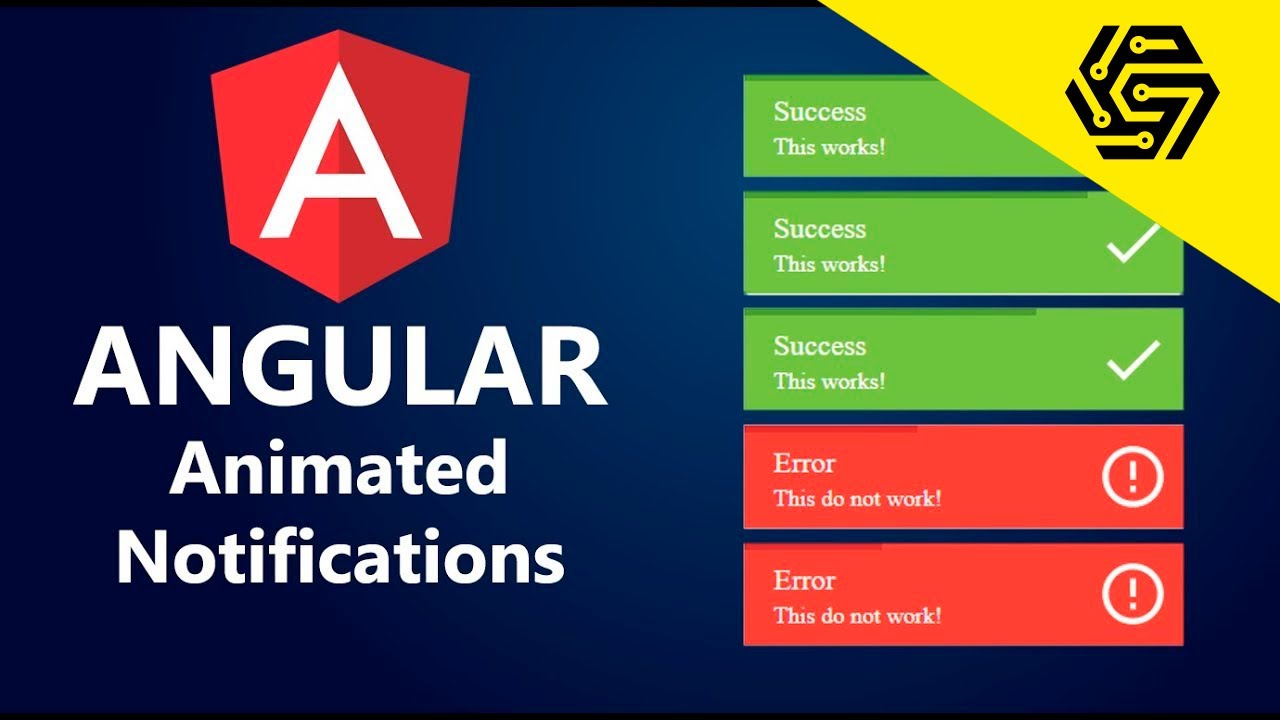 A

ANGULAR
Animated
Notifications

Success
This works!

Success
This works!

Success
This works!

Error
This do not work!

Error
This do not work!